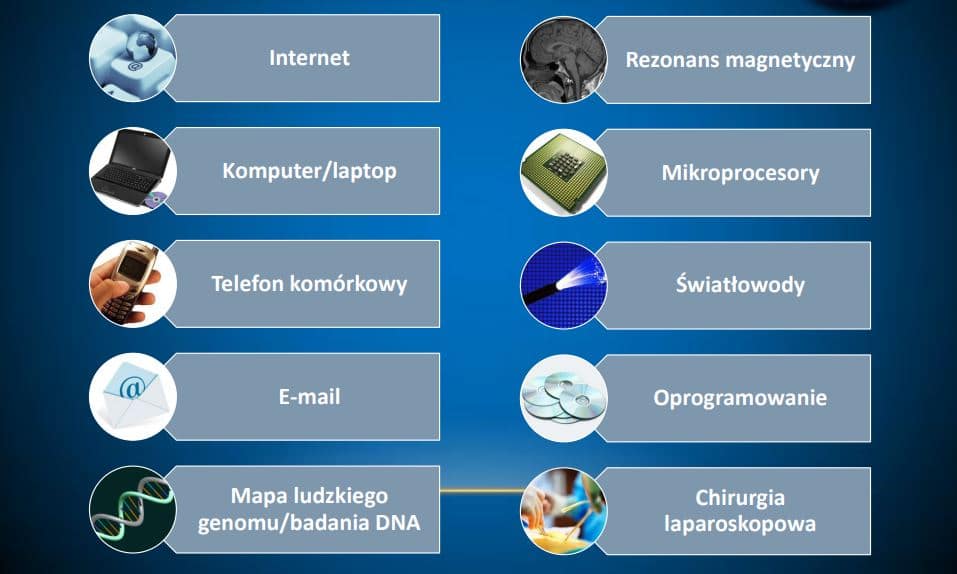 Internet

Komputer/laptop

Telefon komórkowy

E-mail

Mapa ludzkiego genomu/badania DNA

Rezonans magnetyczny

Mikroprocesory

Światłowody

Oprogramowanie

Chirurgia laparoskopowa